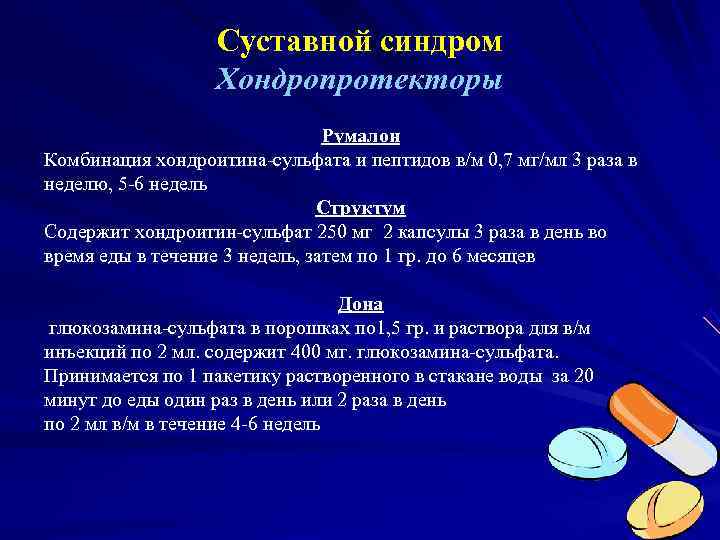 Суставной синдром
Хондропротекторы

Румалон
Комбинация хондроитина-сульфата и пептидов в/м 0,7 мг/мл 3 раза в неделю, 5-6 недель
Структум
Содержит хондроитин-сульфат 250 мг 2 капсулы 3 раза в день во время еды в течение 3 недель, затем по 1 гр. до 6 месяцев

Дона
глюкозамина-сульфата в порошках по1,5 гр. и раствора для в/м инъекций по 2 мл. содержит 400 мг. глюкозамина-сульфата. Принимается по 1 пакетику растворенного в стакане воды за 20 минут до еды один раз в день или 2 раза в день
по 2 мл в/м в течение 4-6 недель